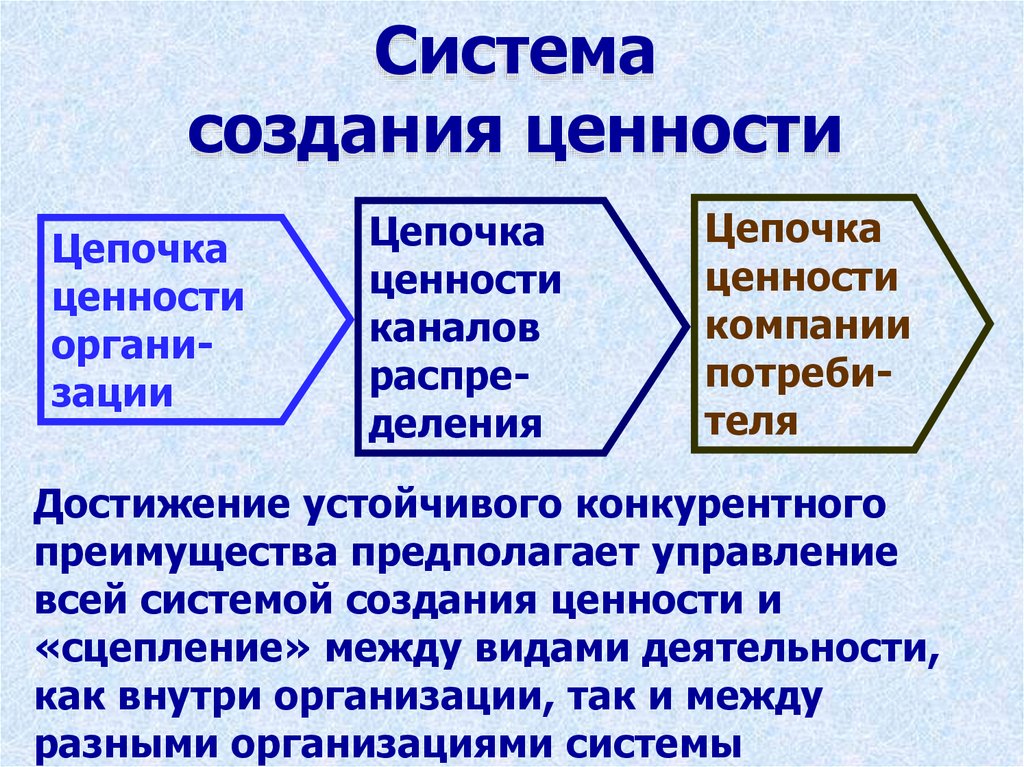 Система создания ценности

Цепочка ценности организации

Цепочка ценности каналов распределения

Цепочка ценности компании потребителя

Достижение устойчивого конкурентного преимущества предполагает управление всей системой создания ценности и «сцепление» между видами деятельности, как внутри организации, так и между разными организациями системы